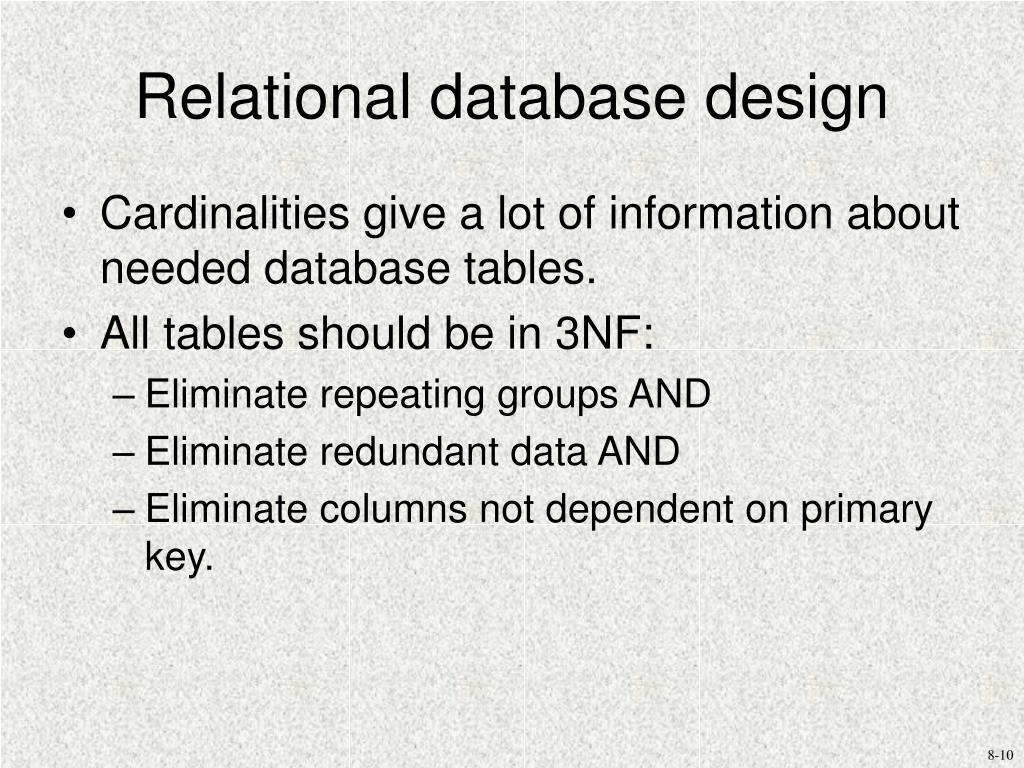 Relational database design

• Cardinalities give a lot of information about needed database tables.
• All tables should be in 3NF:
– Eliminate repeating groups AND
– Eliminate redundant data AND
– Eliminate columns not dependent on primary key.

8-10